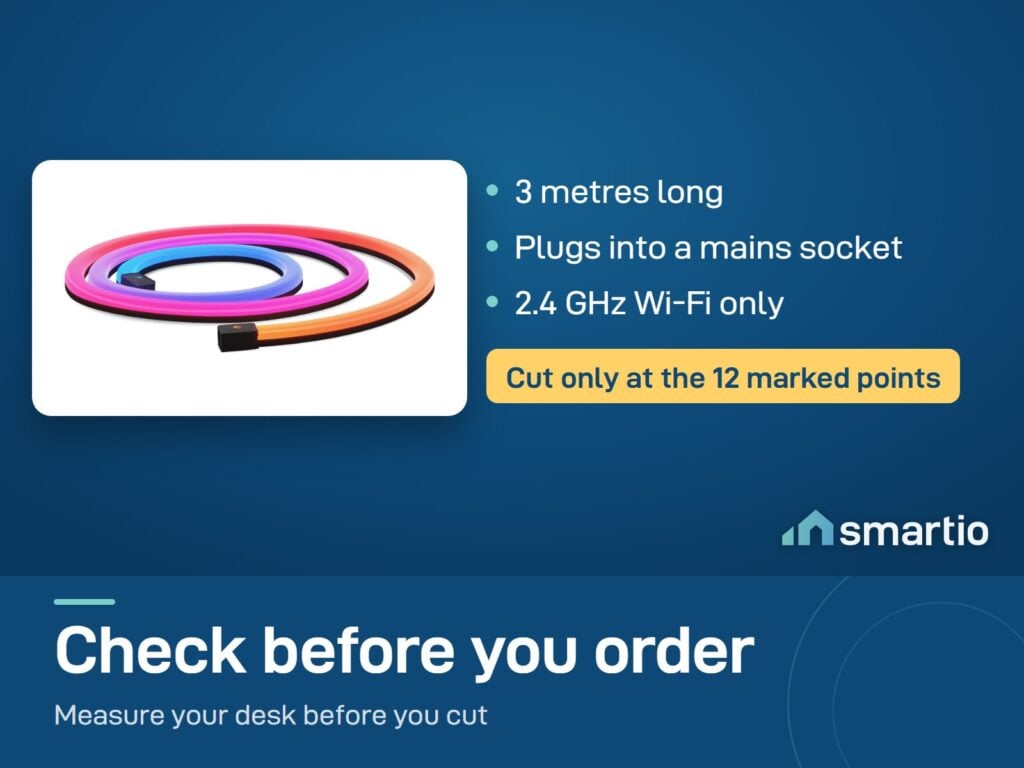 • 3 metres long
• Plugs into a mains socket
• 2.4 GHz Wi-Fi only

Cut only at the 12 marked points

smartio

Check before you order

Measure your desk before you cut